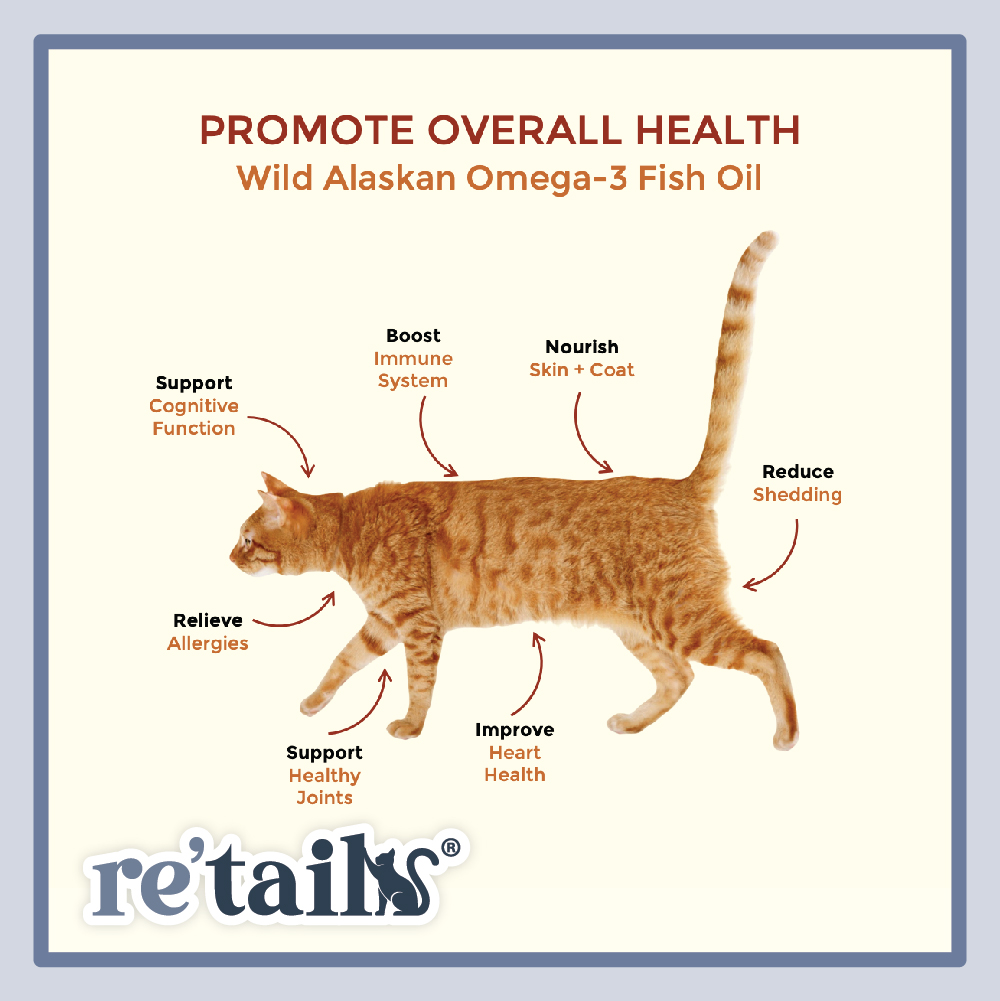 PROMOTE OVERALL HEALTH
Wild Alaskan Omega-3 Fish Oil

Support
Cognitive
Function

Boost
Immune
System

Nourish
Skin + Coat

Reduce
Shedding

Relieve
Allergies

Support
Healthy
Joints

Improve
Heart
Health

re'tails®